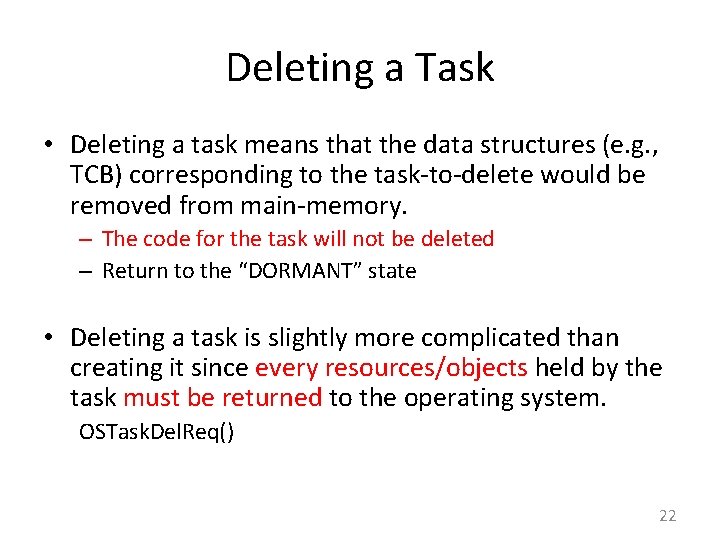 Deleting a Task

• Deleting a task means that the data structures (e.g., TCB) corresponding to the task-to-delete would be removed from main-memory.
– The code for the task will not be deleted
– Return to the “DORMANT” state

• Deleting a task is slightly more complicated than creating it since every resources/objects held by the task must be returned to the operating system.
OSTaskDelReq()

22